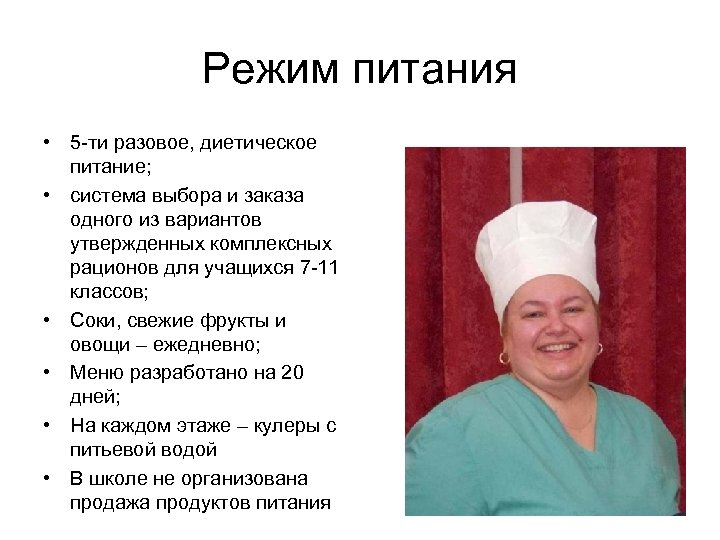 Режим питания

• 5-ти разовое, диетическое питание;
• система выбора и заказа одного из вариантов утвержденных комплексных рационов для учащихся 7-11 классов;
• Соки, свежие фрукты и овощи – ежедневно;
• Меню разработано на 20 дней;
• На каждом этаже – кулеры с питьевой водой
• В школе не организована продажа продуктов питания